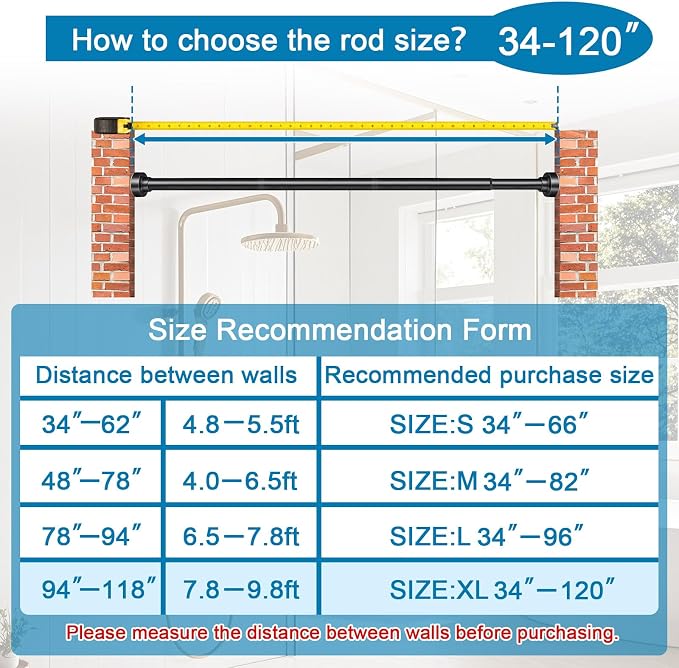 How to choose the rod size? 34-120″

Size Recommendation Form

| Distance between walls | | Recommended purchase size |
|---|---|---|
| 34″—62″ | 4.8—5.5ft | SIZE:S 34″—66″ |
| 48″—78″ | 4.0—6.5ft | SIZE:M 34″—82″ |
| 78″—94″ | 6.5—7.8ft | SIZE:L 34″—96″ |
| 94″—118″ | 7.8—9.8ft | SIZE:XL 34″—120″ |

Please measure the distance between walls before purchasing.